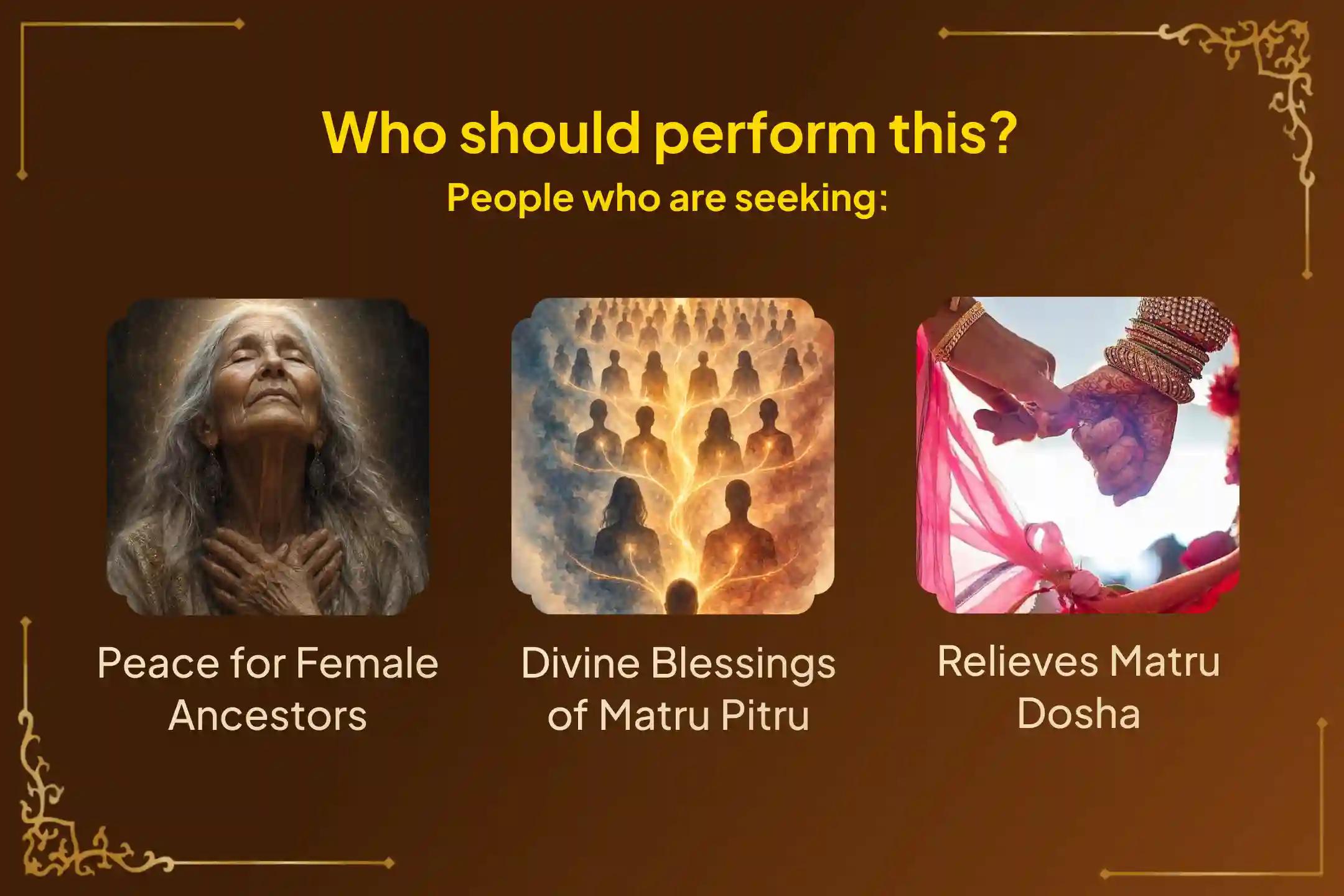 Who should perform this?
People who are seeking:

Peace for Female Ancestors

Divine Blessings of Matru Pitru

Relieves Matru Dosha